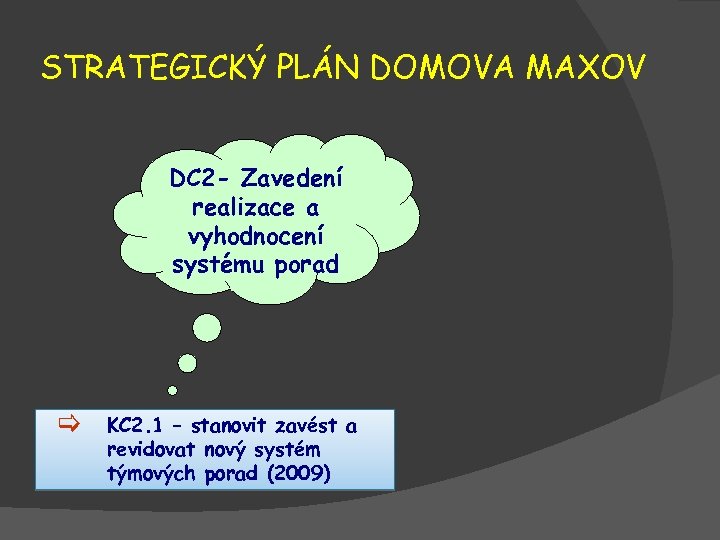 STRATEGICKÝ PLÁN DOMOVA MAXOV

DC2- Zavedení realizace a vyhodnocení systému porad

KC2.1 – stanovit zavést a revidovat nový systém týmových porad (2009)